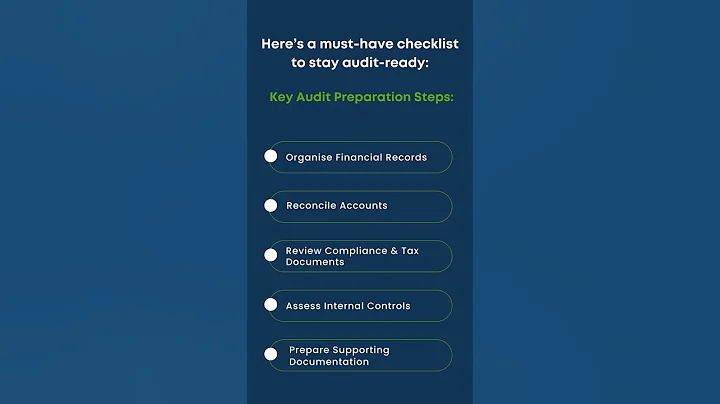 Here's a must-have checklist to stay audit-ready:

Key Audit Preparation Steps:

Organise Financial Records

Reconcile Accounts

Review Compliance & Tax Documents

Assess Internal Controls

Prepare Supporting Documentation